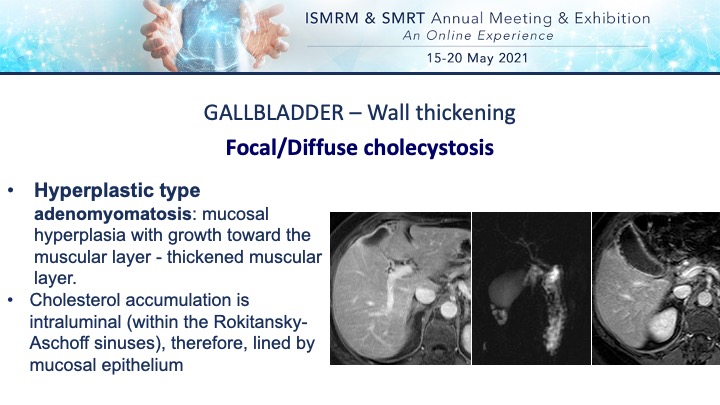 ISMRM & SMRT Annual Meeting & Exhibition
An Online Experience
15-20 May 2021

GALLBLADDER – Wall thickening

Focal/Diffuse cholecystosis

• Hyperplastic type
adenomyomatosis: mucosal hyperplasia with growth toward the muscular layer - thickened muscular layer.
• Cholesterol accumulation is intraluminal (within the Rokitansky-Aschoff sinuses), therefore, lined by mucosal epithelium